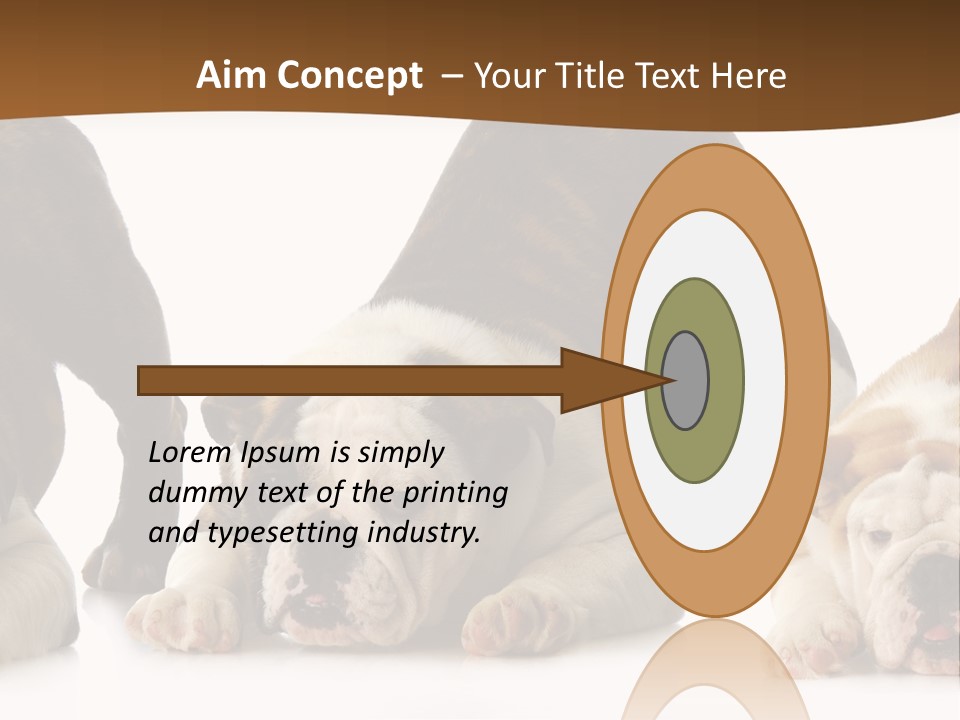 Aim Concept – Your Title Text Here

Lorem Ipsum is simply dummy text of the printing and typesetting industry.